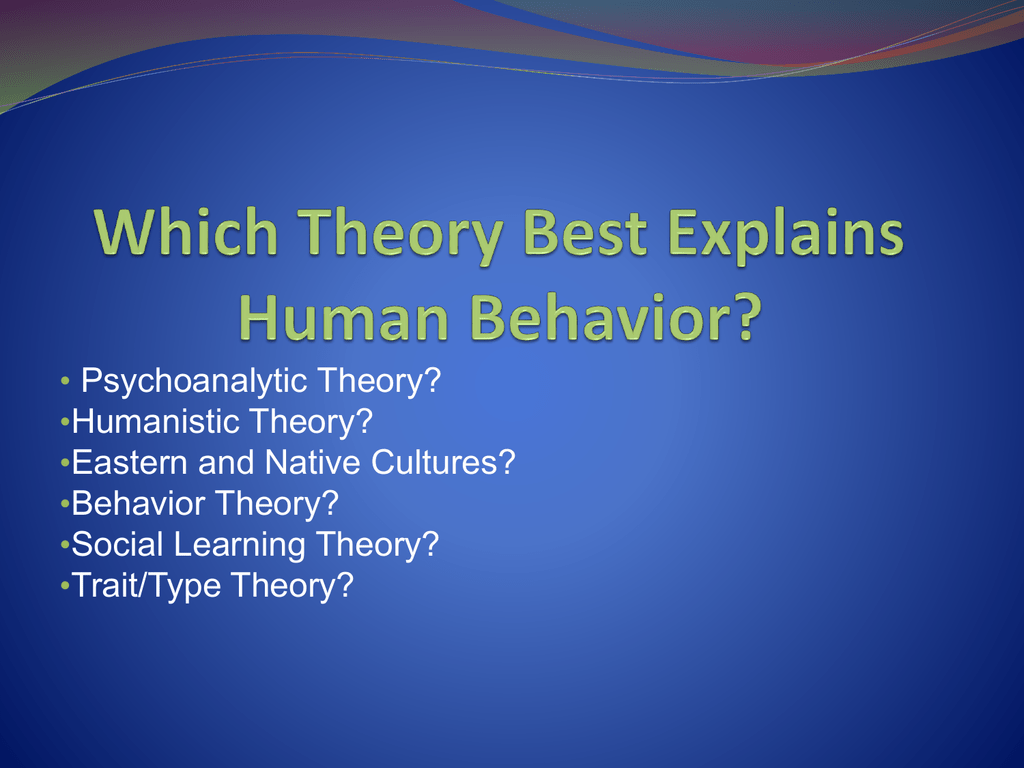 Which Theory Best Explains Human Behavior?

• Psychoanalytic Theory?
•Humanistic Theory?
•Eastern and Native Cultures?
•Behavior Theory?
•Social Learning Theory?
•Trait/Type Theory?